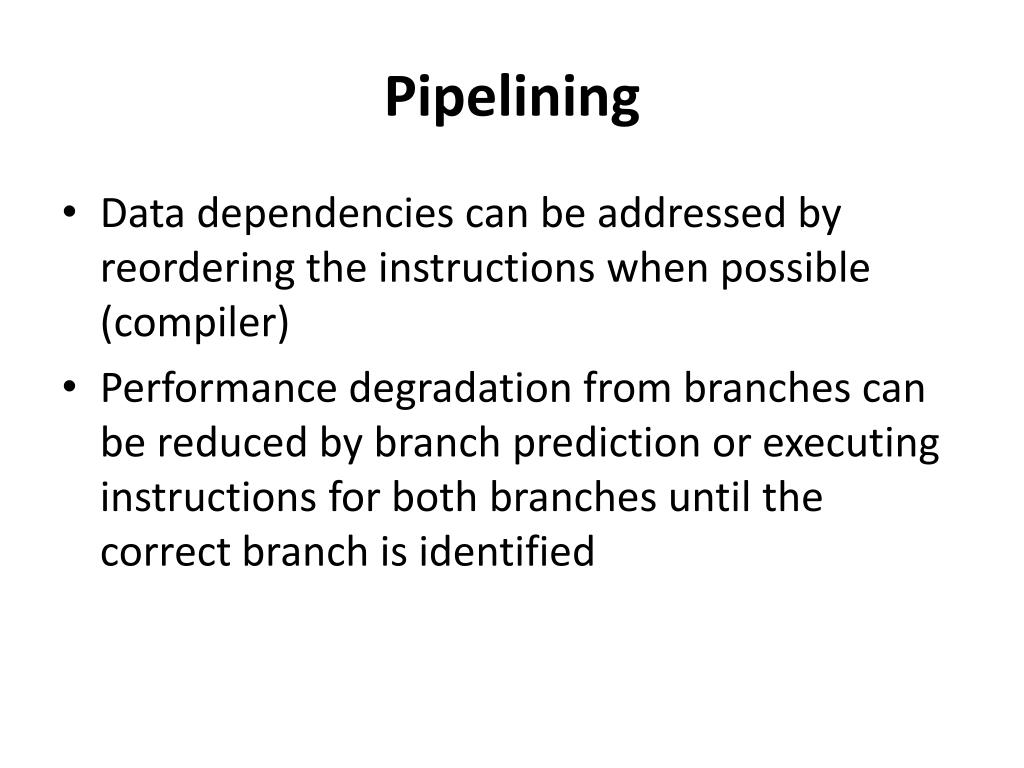 Pipelining

• Data dependencies can be addressed by reordering the instructions when possible (compiler)

• Performance degradation from branches can be reduced by branch prediction or executing instructions for both branches until the correct branch is identified